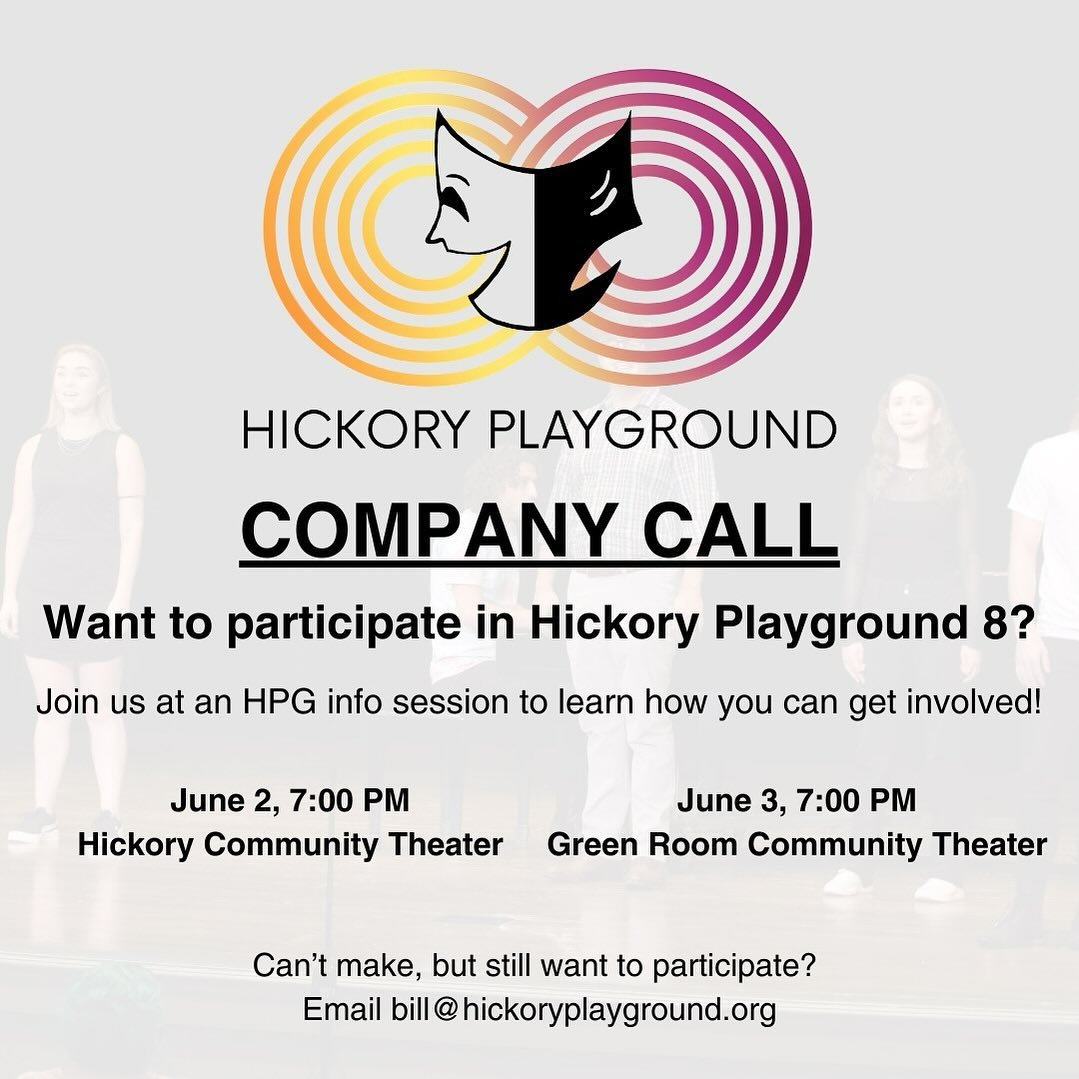 HICKORY PLAYGROUND

COMPANY CALL

Want to participate in Hickory Playground 8?

Join us at an HPG info session to learn how you can get involved!

June 2, 7:00 PM
Hickory Community Theater

June 3, 7:00 PM
Green Room Community Theater

Can't make, but still want to participate?
Email bill@hickoryplayground.org